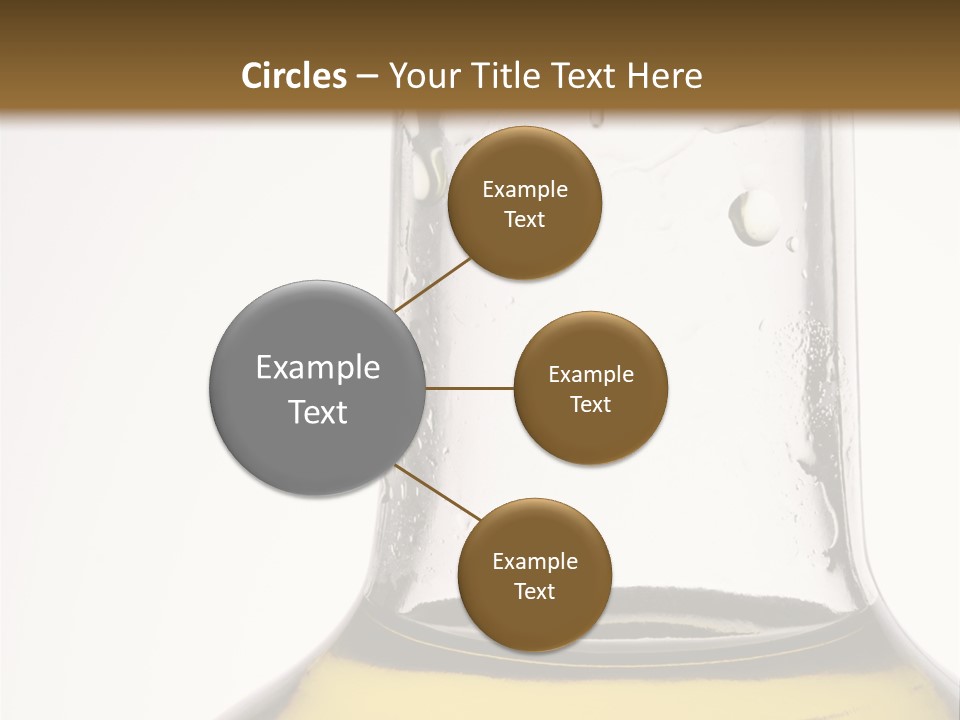 Circles – Your Title Text Here

Example Text

Example Text

Example Text

Example Text